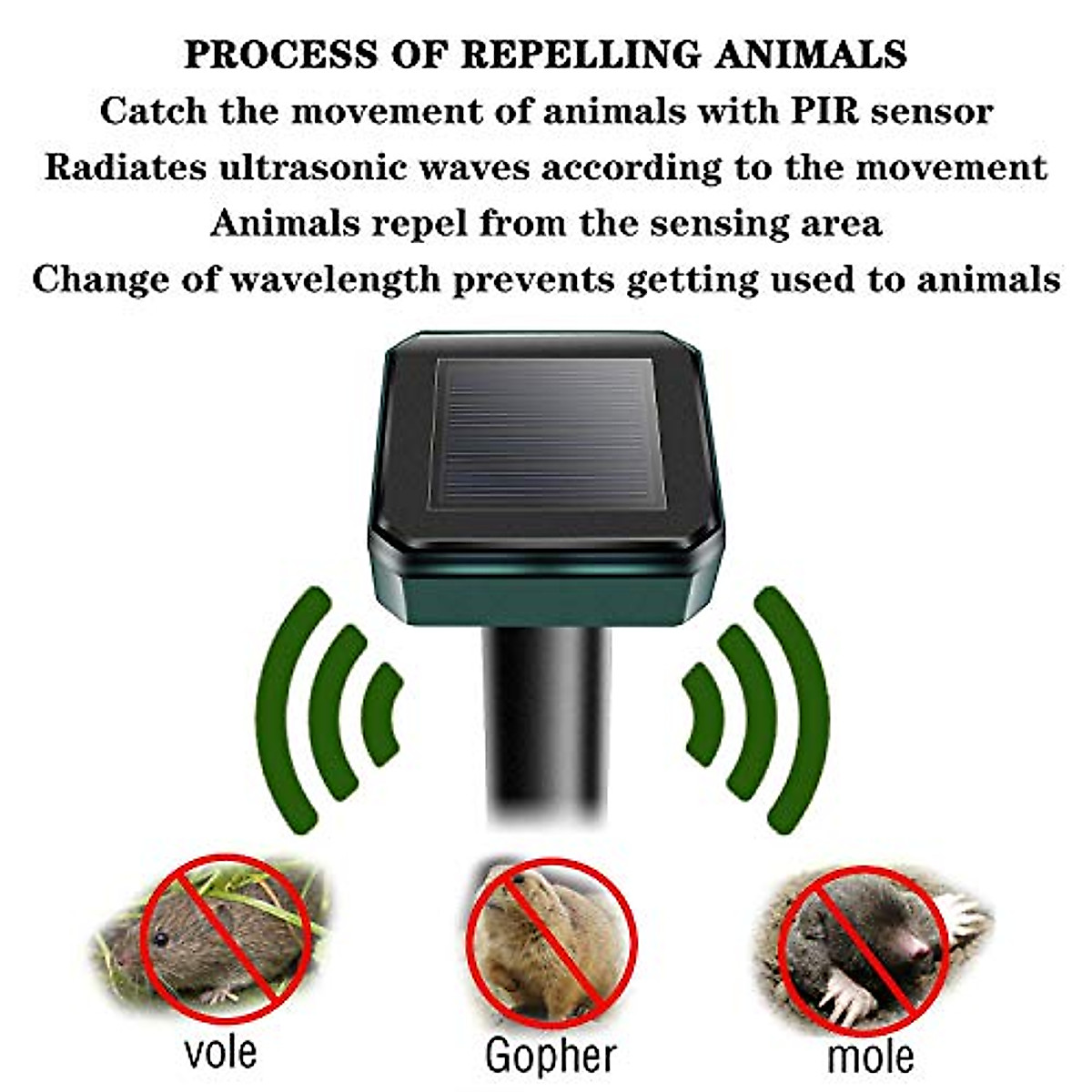 PROCESS OF REPELLING ANIMALS
Catch the movement of animals with PIR sensor
Radiates ultrasonic waves according to the movement
Animals repel from the sensing area
Change of wavelength prevents getting used to animals

vole
Gopher
mole